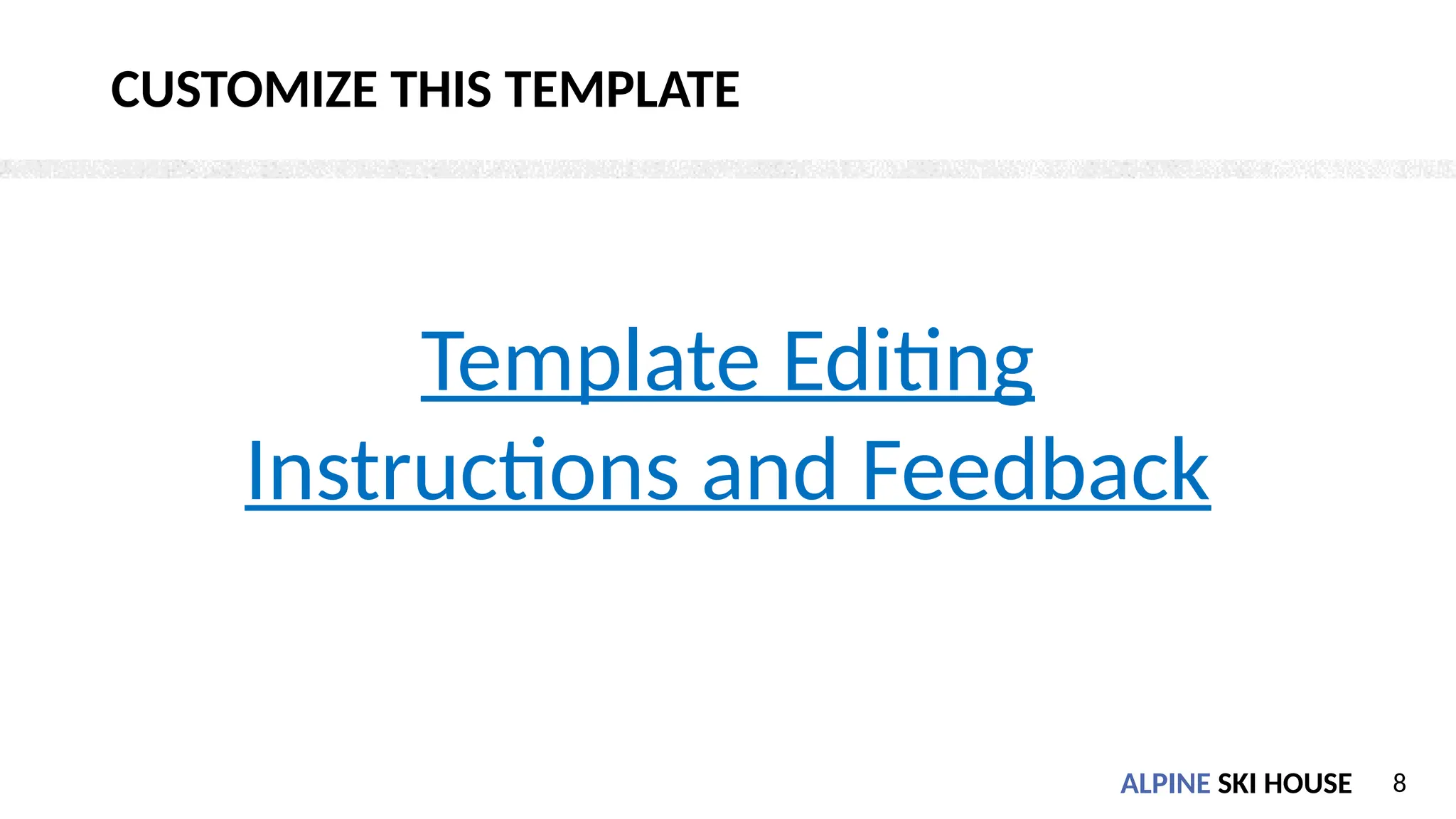 CUSTOMIZE THIS TEMPLATE

Template Editing Instructions and Feedback

ALPINE SKI HOUSE 8